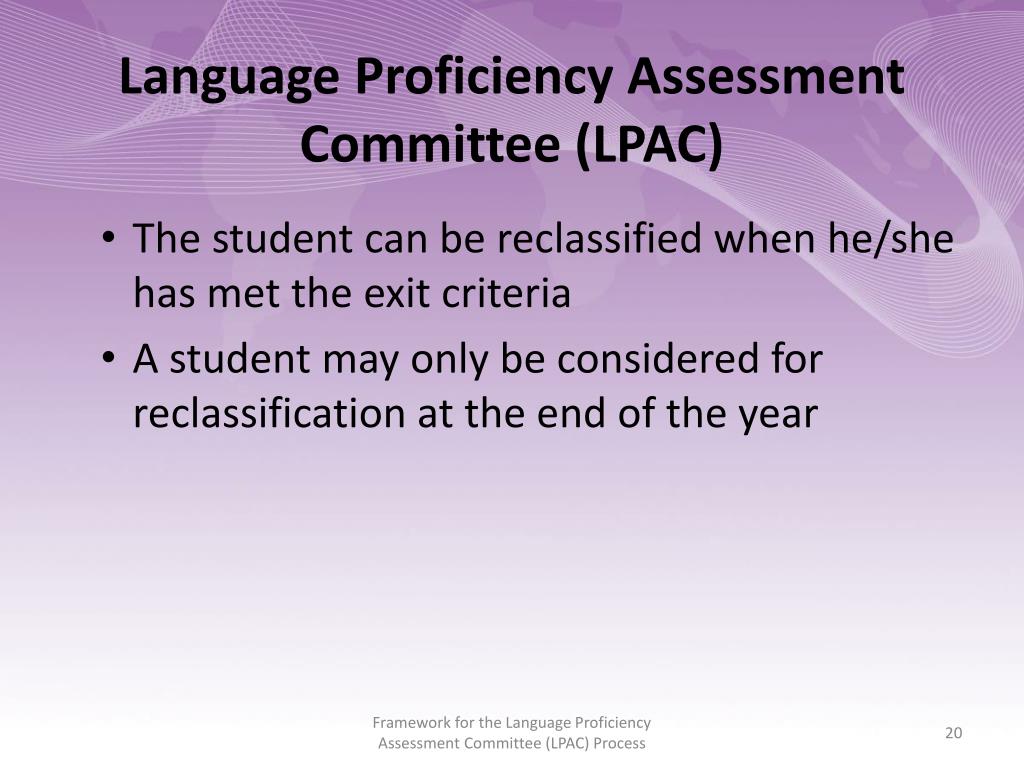 Language Proficiency Assessment Committee (LPAC)

• The student can be reclassified when he/she has met the exit criteria
• A student may only be considered for reclassification at the end of the year

Framework for the Language Proficiency Assessment Committee (LPAC) Process

20